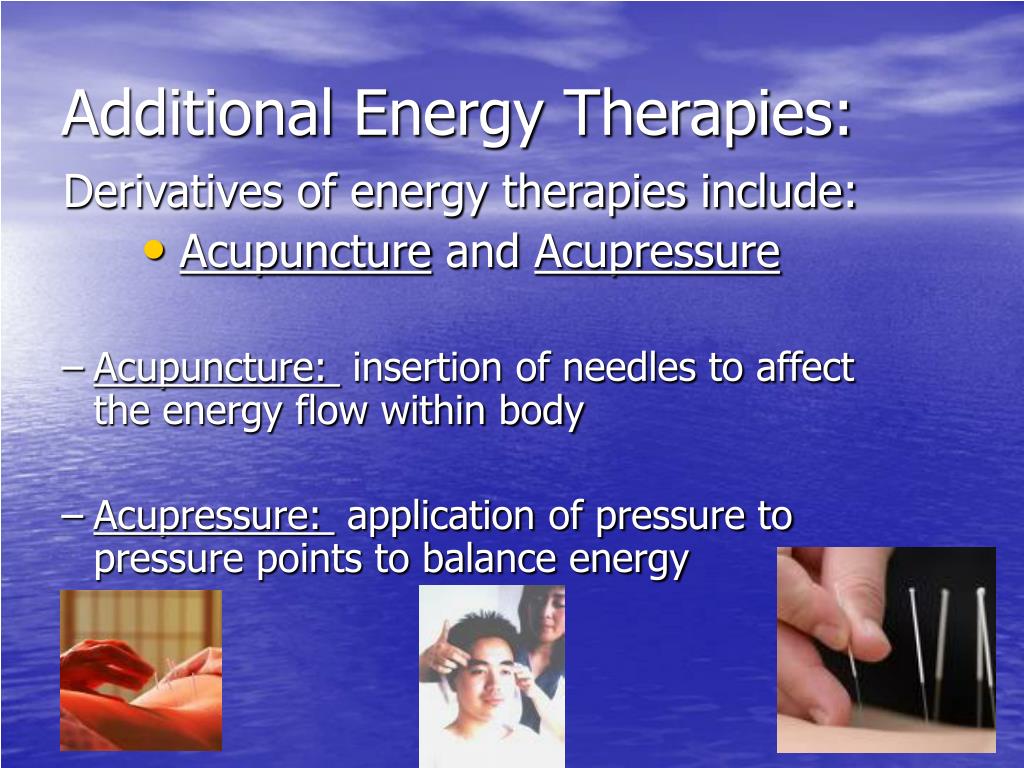 Additional Energy Therapies:

Derivatives of energy therapies include:

• Acupuncture and Acupressure

– Acupuncture: insertion of needles to affect the energy flow within body

– Acupressure: application of pressure to pressure points to balance energy